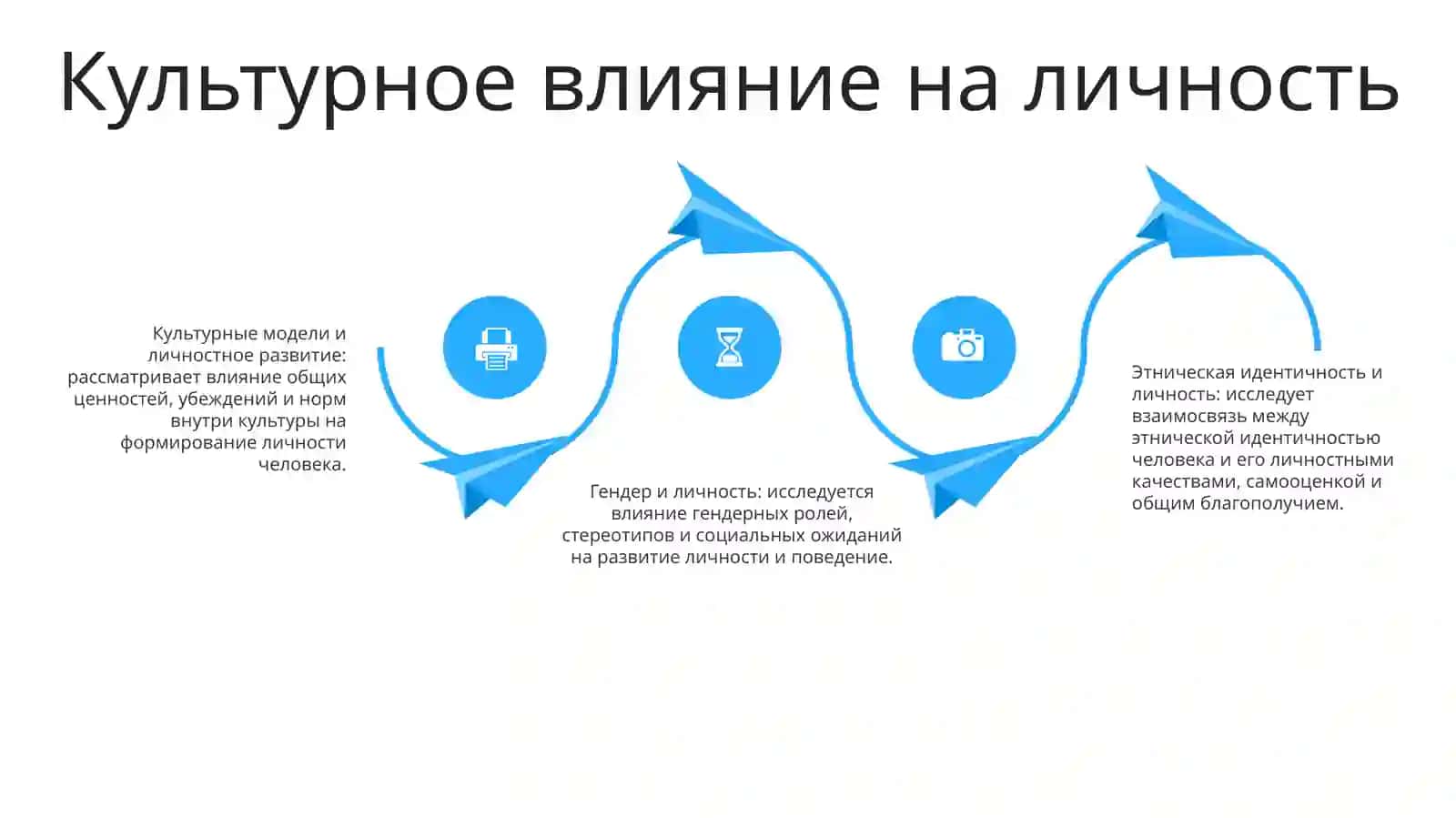 Культурное влияние на личность

Культурные модели и личностное развитие: рассматривает влияние общих ценностей, убеждений и норм внутри культуры на формирование личности человека.

Гендер и личность: исследуется влияние гендерных ролей, стереотипов и социальных ожиданий на развитие личности и поведение.

Этническая идентичность и личность: исследует взаимосвязь между этнической идентичностью человека и его личностными качествами, самооценкой и общим благополучием.